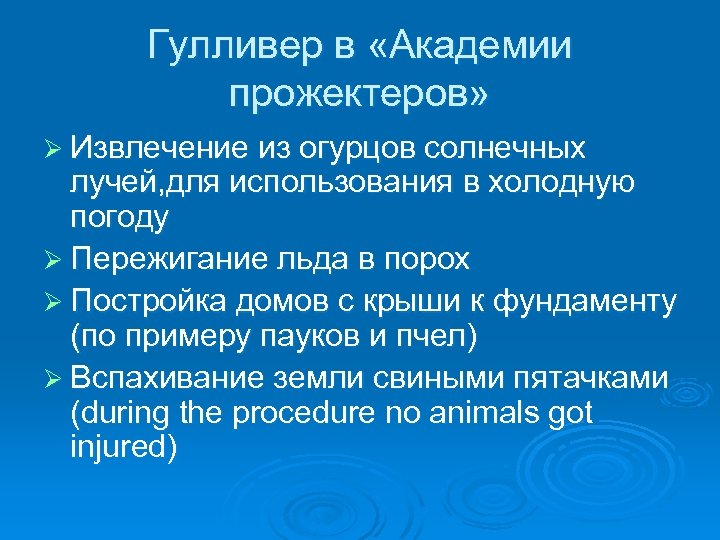 Гулливер в «Академии прожектеров»

➢ Извлечение из огурцов солнечных лучей,для использования в холодную погоду

➢ Пережигание льда в порох

➢ Постройка домов с крыши к фундаменту (по примеру пауков и пчел)

➢ Вспахивание земли свиными пятачками (during the procedure no animals got injured)